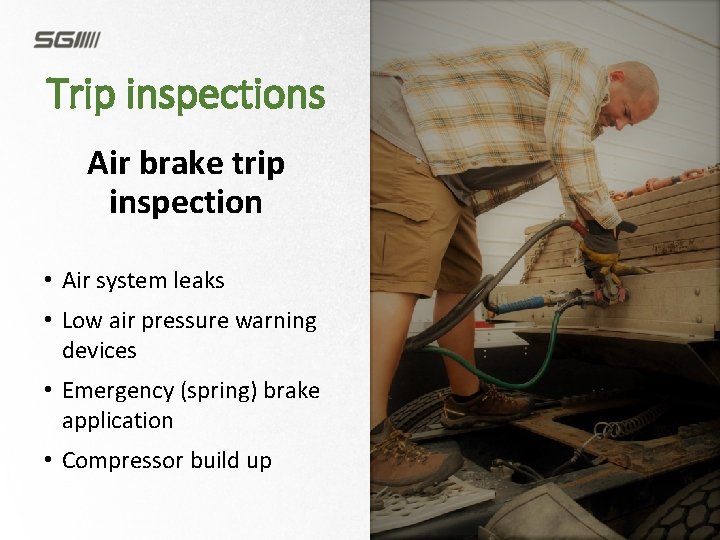 SGI

Trip inspections

Air brake trip inspection

• Air system leaks
• Low air pressure warning devices
• Emergency (spring) brake application
• Compressor build up